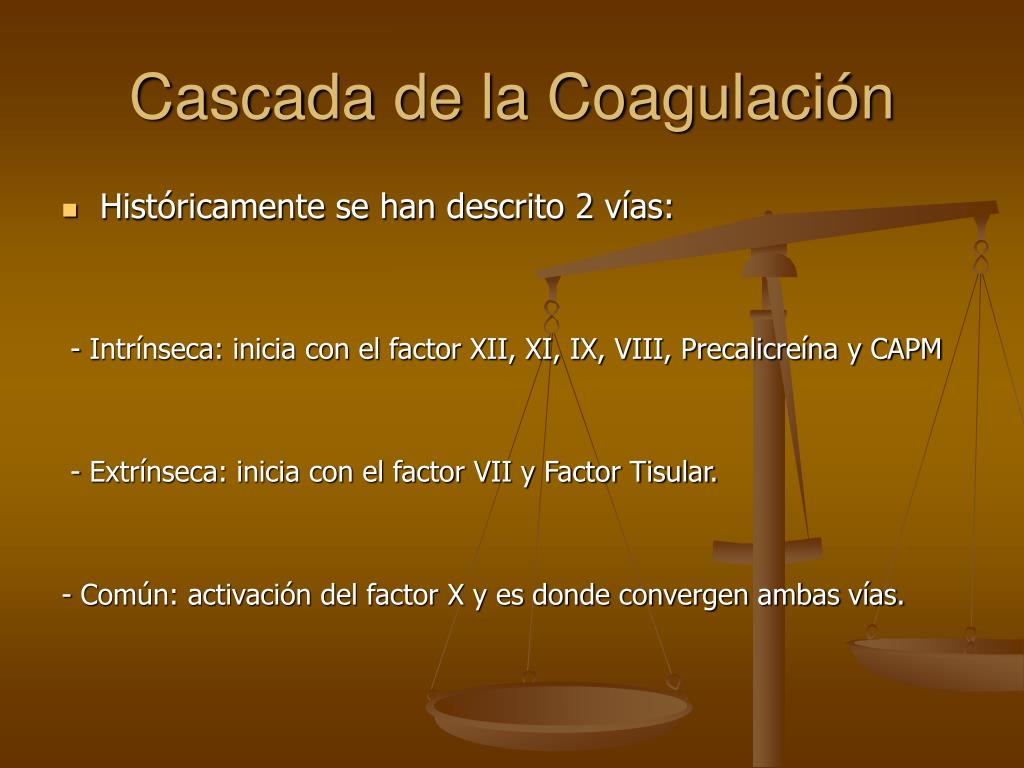 Cascada de la Coagulación

Históricamente se han descrito 2 vías:

- Intrínseca: inicia con el factor XII, XI, IX, VIII, Precalicreína y CAPM

- Extrínseca: inicia con el factor VII y Factor Tisular.

- Común: activación del factor X y es donde convergen ambas vías.